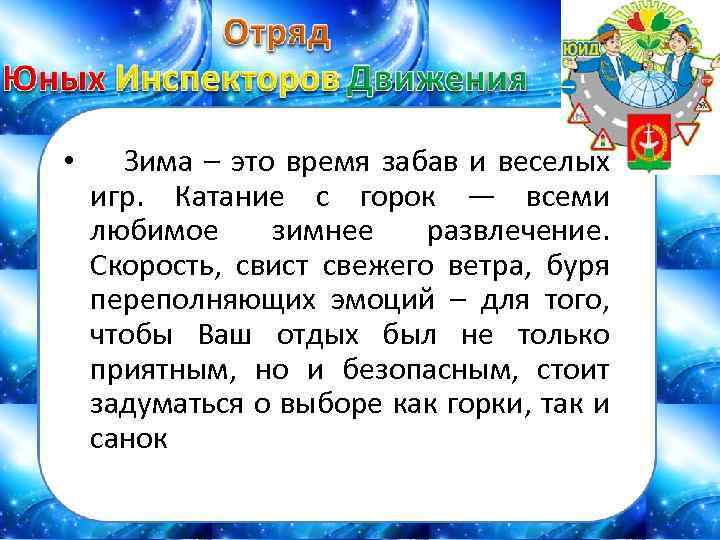 Отряд
Юных Инспекторов Движения

ЮИД

• Зима – это время забав и веселых игр. Катание с горок — всеми любимое зимнее развлечение. Скорость, свист свежего ветра, буря переполняющих эмоций – для того, чтобы Ваш отдых был не только приятным, но и безопасным, стоит задуматься о выборе как горки, так и санок